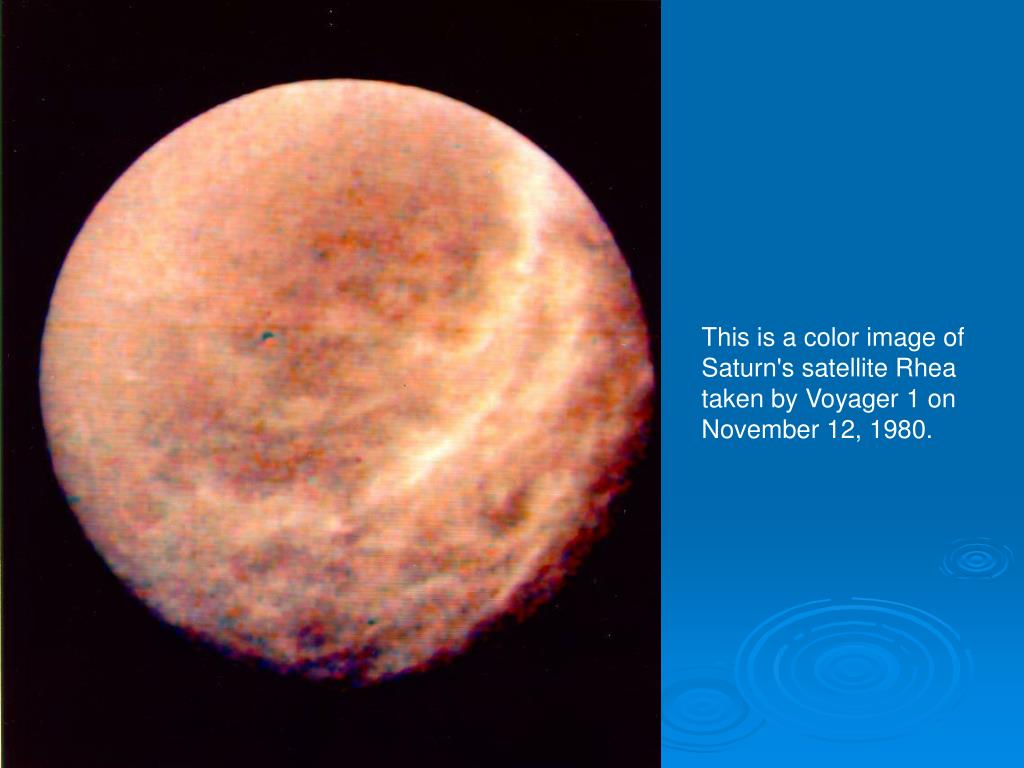 This is a color image of Saturn's satellite Rhea taken by Voyager 1 on November 12, 1980.